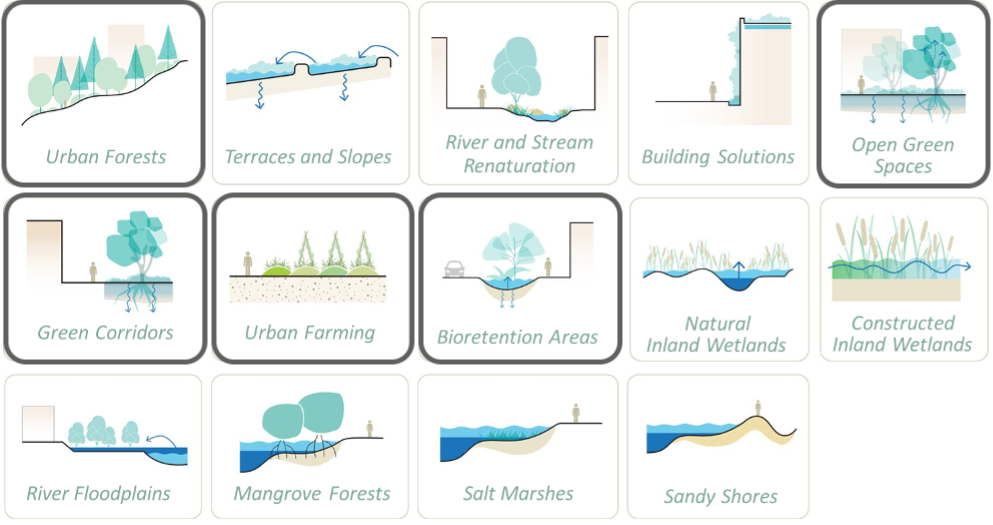 Urban Forests

Terraces and Slopes

River and Stream Renaturation

Building Solutions

Open Green Spaces

Green Corridors

Urban Farming

Bioretention Areas

Natural Inland Wetlands

Constructed Inland Wetlands

River Floodplains

Mangrove Forests

Salt Marshes

Sandy Shores